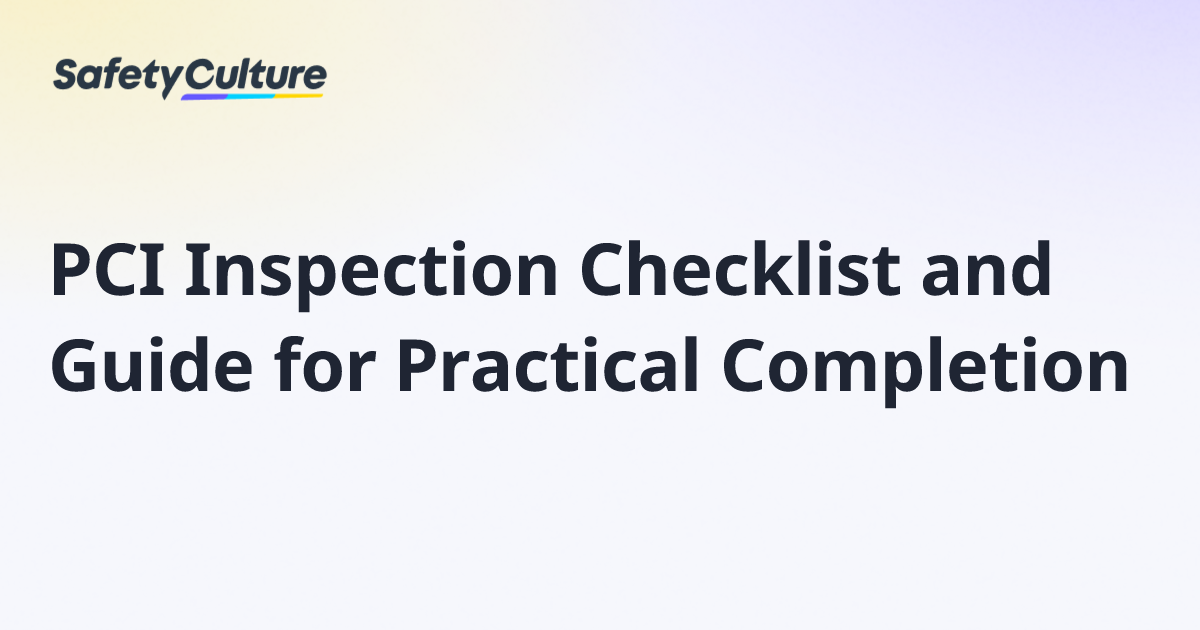 SafetyCulture

PCI Inspection Checklist and Guide for Practical Completion